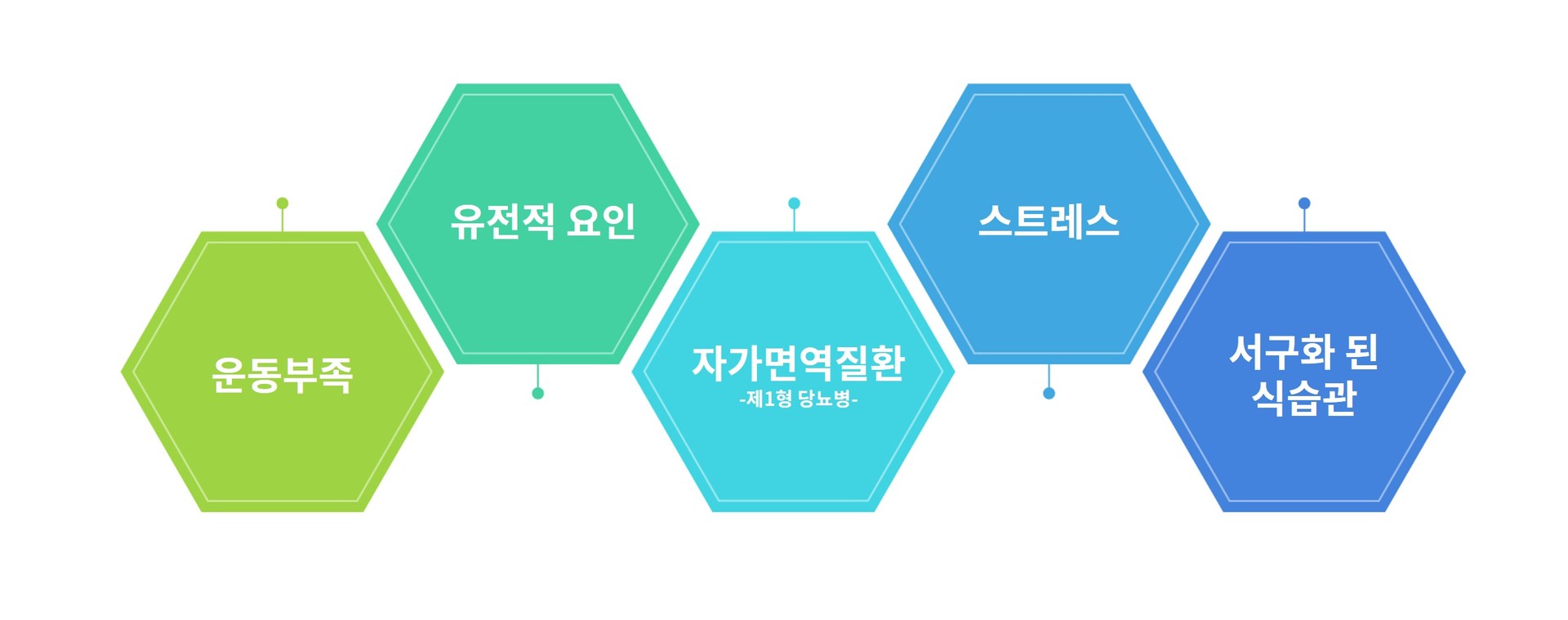 운동부족

유전적 요인

자가면역질환
-제1형 당뇨병-

스트레스

서구화 된
식습관